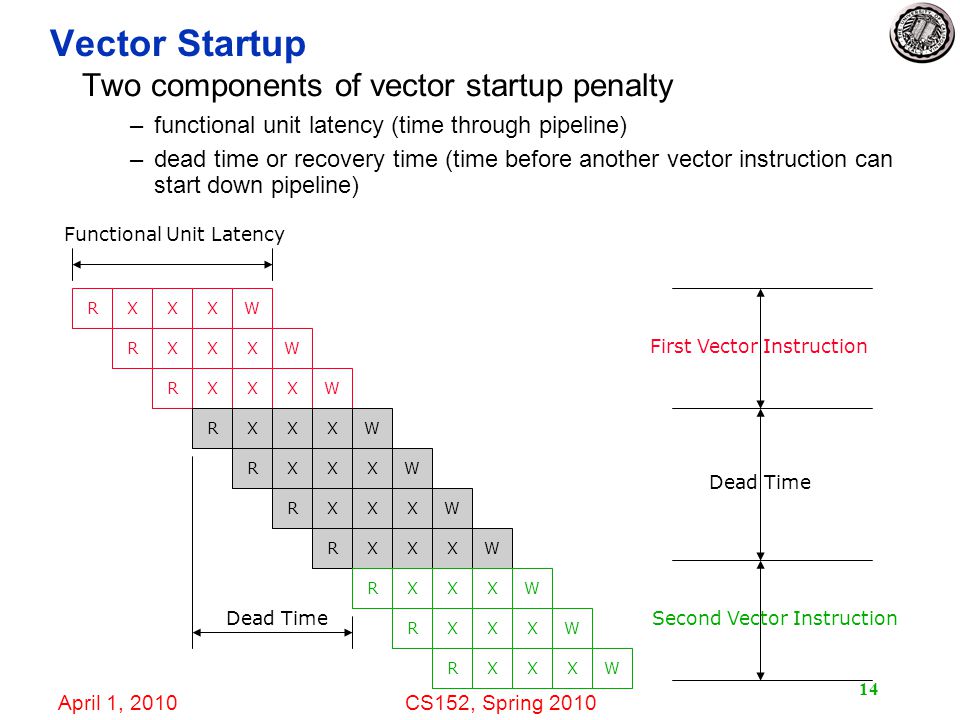 Vector Startup

Two components of vector startup penalty

– functional unit latency (time through pipeline)

– dead time or recovery time (time before another vector instruction can start down pipeline)

Functional Unit Latency

R X X X W

R X X X W

R X X X W

R X X X W

R X X X W

R X X X W

R X X X W

R X X X W

R X X X W

R X X X W

Dead Time

First Vector Instruction

Dead Time

Second Vector Instruction

April 1, 2010

CS152, Spring 2010

14